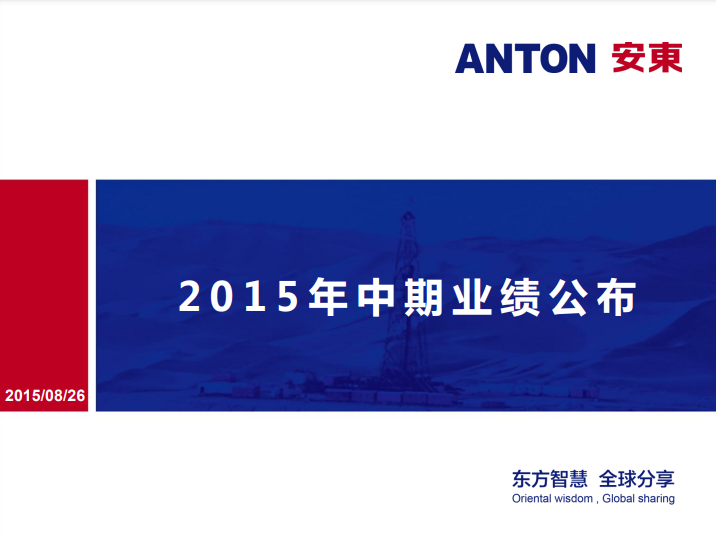 ANTON 安東

2015年中期业绩公布

2015/08/26

东方智慧 全球分享
Oriental wisdom , Global sharing